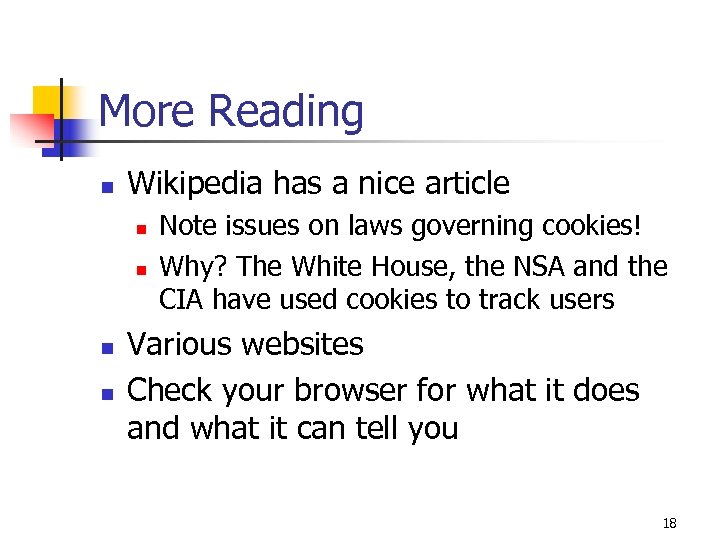 More Reading

- Wikipedia has a nice article
  - Note issues on laws governing cookies!
  - Why? The White House, the NSA and the CIA have used cookies to track users
- Various websites
- Check your browser for what it does and what it can tell you

18